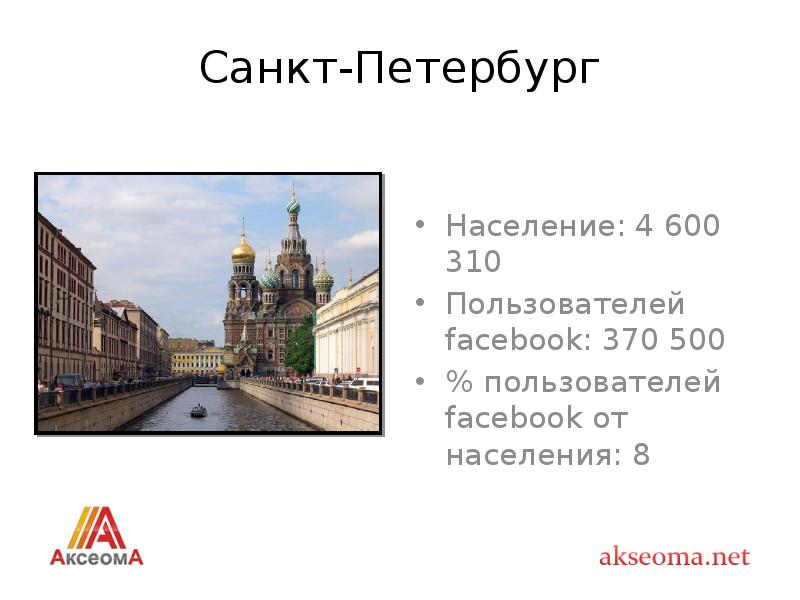 Санкт-Петербург

• Население: 4 600 310
• Пользователей facebook: 370 500
• % пользователей facebook от населения: 8

АксеомА

akseoma.net